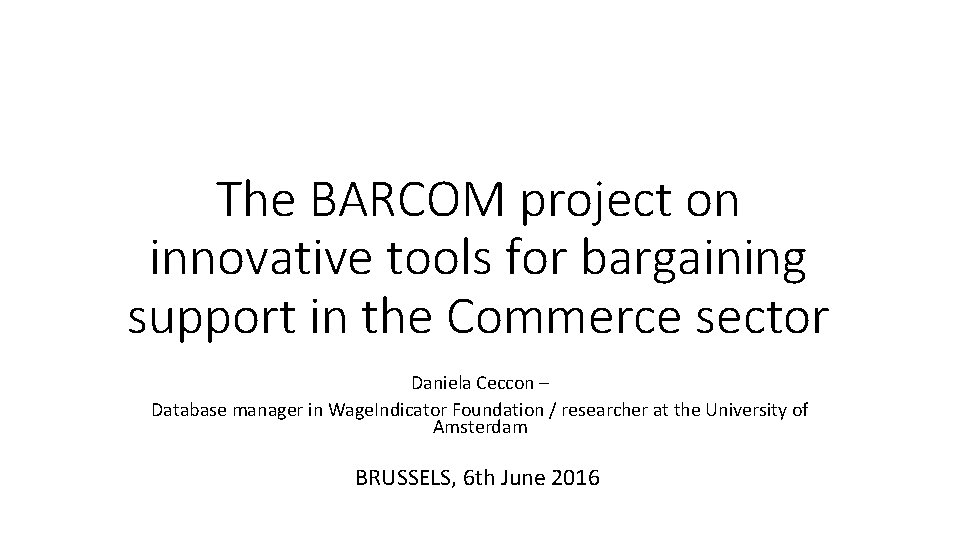 The BARCOM project on innovative tools for bargaining support in the Commerce sector

Daniela Ceccon –
Database manager in WageIndicator Foundation / researcher at the University of Amsterdam

BRUSSELS, 6th June 2016